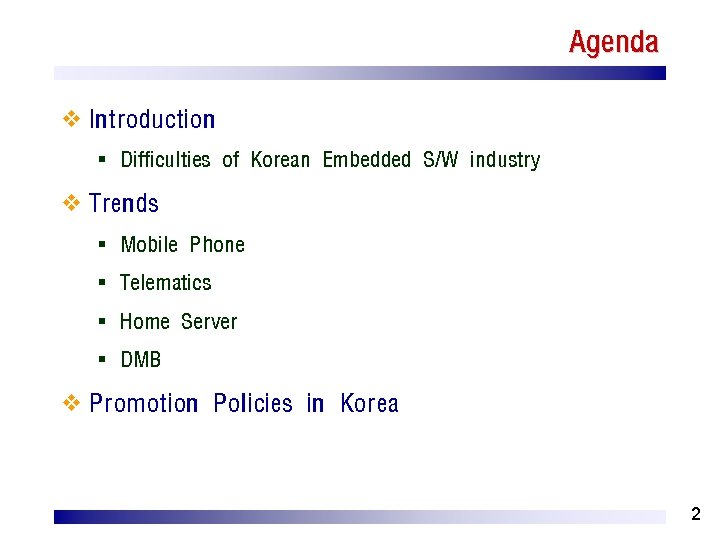 Agenda

❖ Introduction

▪ Difficulties of Korean Embedded S/W industry

❖ Trends

▪ Mobile Phone

▪ Telematics

▪ Home Server

▪ DMB

❖ Promotion Policies in Korea

2